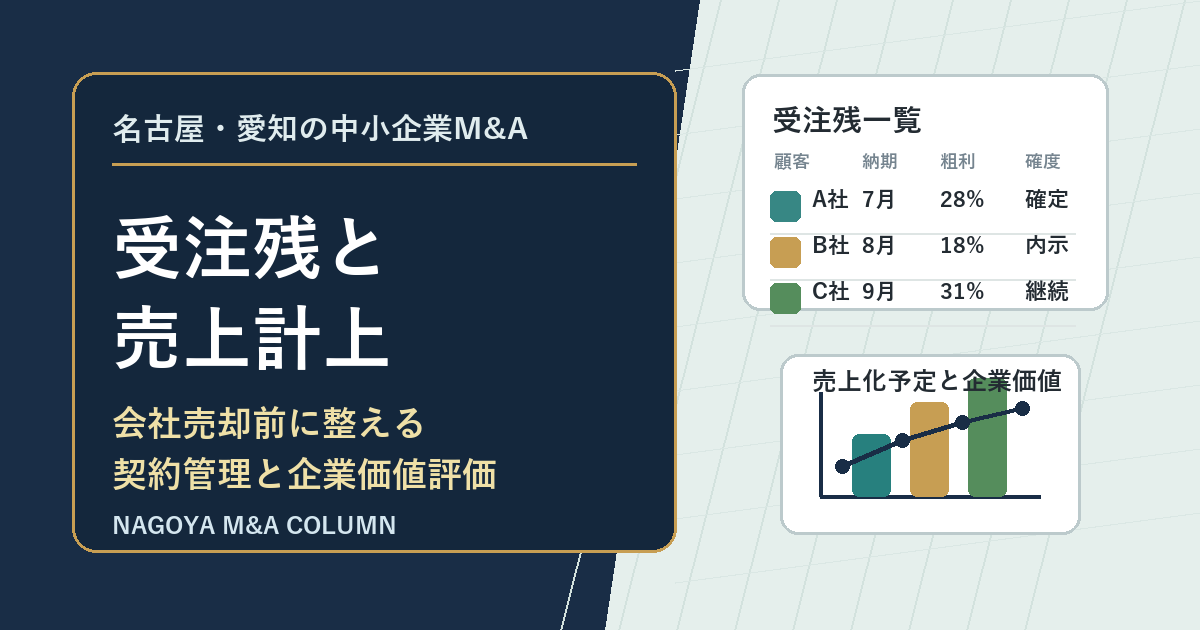 名古屋・愛知の中小企業M&A

受注残と
売上計上

会社売却前に整える
契約管理と企業価値評価

NAGOYA M&A COLUMN

受注残一覧

| 顧客 | 納期 | 粗利 | 確度 |
|---|---|---|---|
| A社 | 7月 | 28% | 確定 |
| B社 | 8月 | 18% | 内示 |
| C社 | 9月 | 31% | 継続 |

売上化予定と企業価値